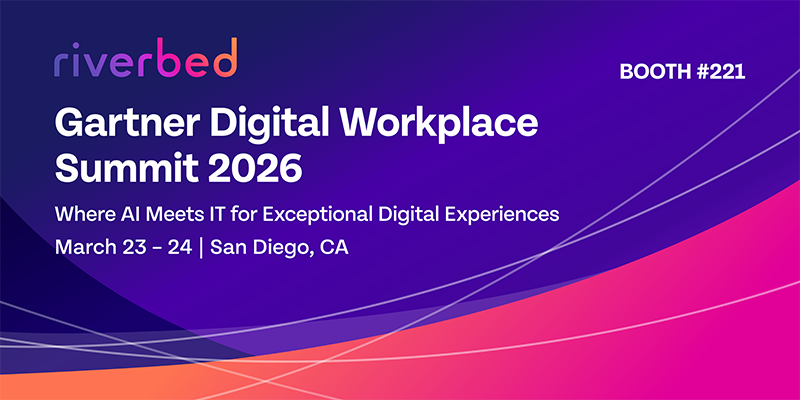 riverbed

BOOTH #221

Gartner Digital Workplace Summit 2026

Where AI Meets IT for Exceptional Digital Experiences

March 23 - 24 | San Diego, CA